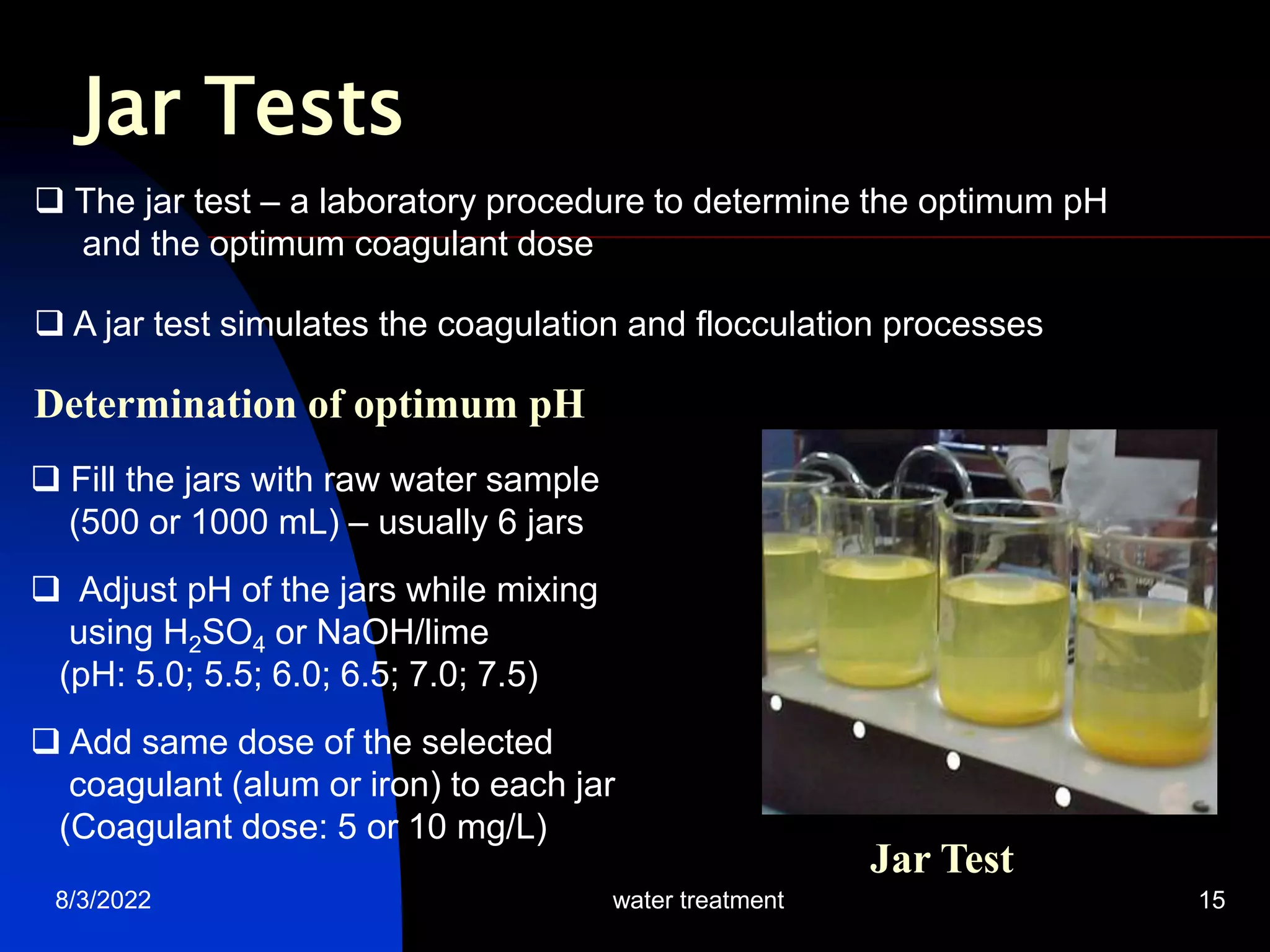 Jar Tests

❑ The jar test – a laboratory procedure to determine the optimum pH and the optimum coagulant dose

❑ A jar test simulates the coagulation and flocculation processes

Determination of optimum pH

❑ Fill the jars with raw water sample (500 or 1000 mL) – usually 6 jars

❑ Adjust pH of the jars while mixing using $H_2SO_4$ or NaOH/lime (pH: 5.0; 5.5; 6.0; 6.5; 7.0; 7.5)

❑ Add same dose of the selected coagulant (alum or iron) to each jar (Coagulant dose: 5 or 10 mg/L)

Jar Test

8/3/2022

water treatment

15